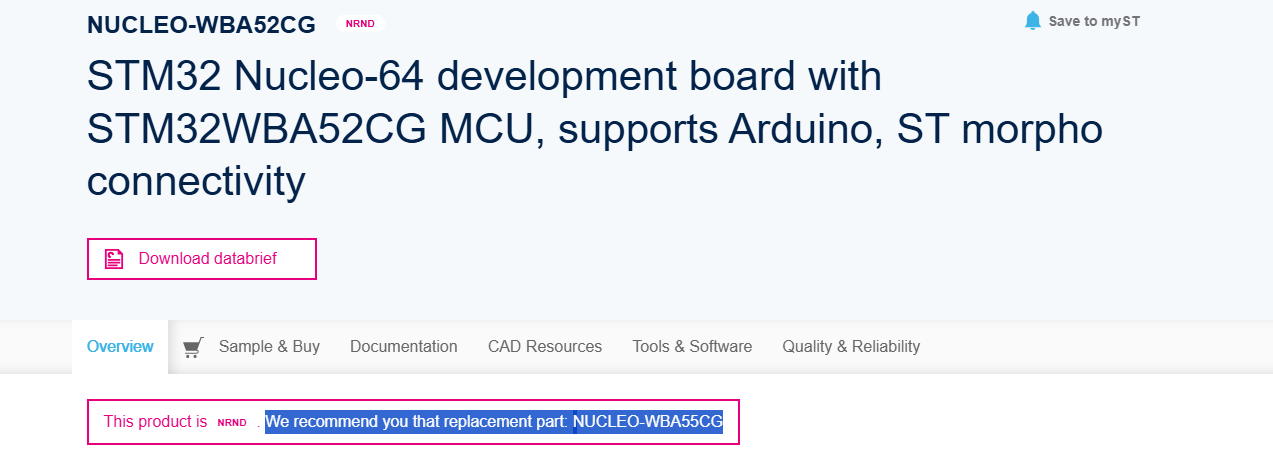 NUCLEO-WBA52CG NRND

Save to myST

STM32 Nucleo-64 development board with STM32WBA52CG MCU, supports Arduino, ST morpho connectivity

Download databrief

Overview Sample & Buy Documentation CAD Resources Tools & Software Quality & Reliability

This product is NRND . We recommend you that replacement part: NUCLEO-WBA55CG